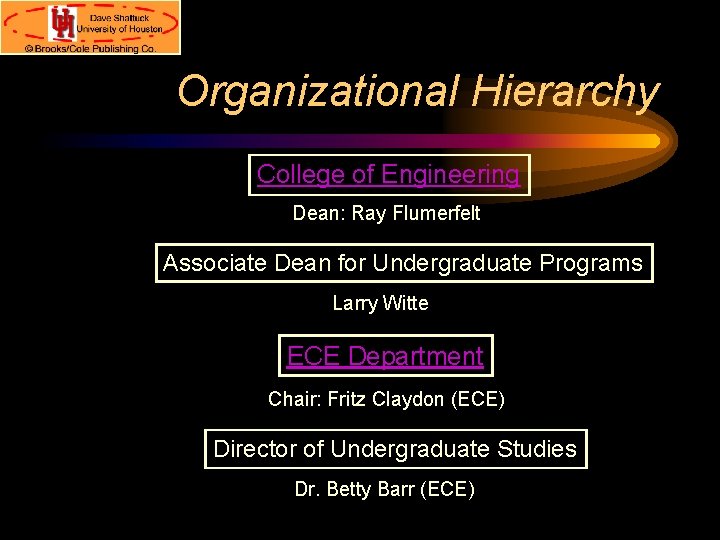 UH
Dave Shattuck
University of Houston
© Brooks/Cole Publishing Co.

Organizational Hierarchy

College of Engineering

Dean: Ray Flumerfelt

Associate Dean for Undergraduate Programs

Larry Witte

ECE Department

Chair: Fritz Claydon (ECE)

Director of Undergraduate Studies

Dr. Betty Barr (ECE)